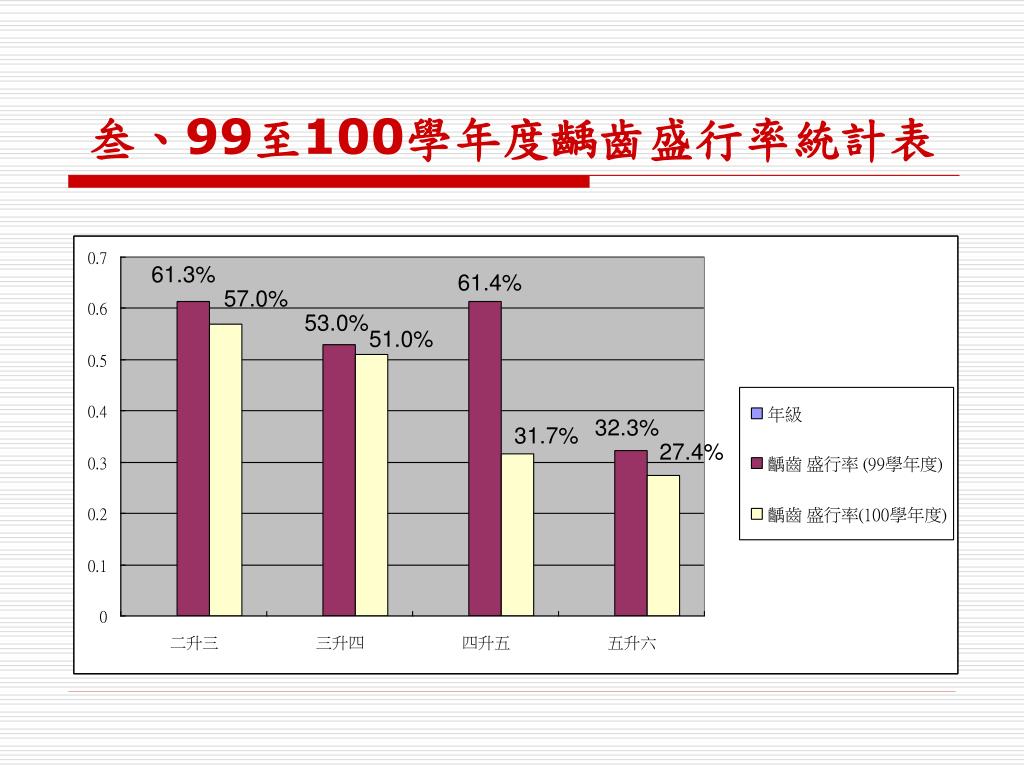 叁、99至100學年度齲齒盛行率統計表

0.7
0.6
0.5
0.4
0.3
0.2
0.1
0

61.3%
57.0%
53.0%
51.0%
61.4%
31.7%
32.3%
27.4%

二升三
三升四
四升五
五升六

年級
齲齒 盛行率 (99學年度)
齲齒 盛行率(100學年度)